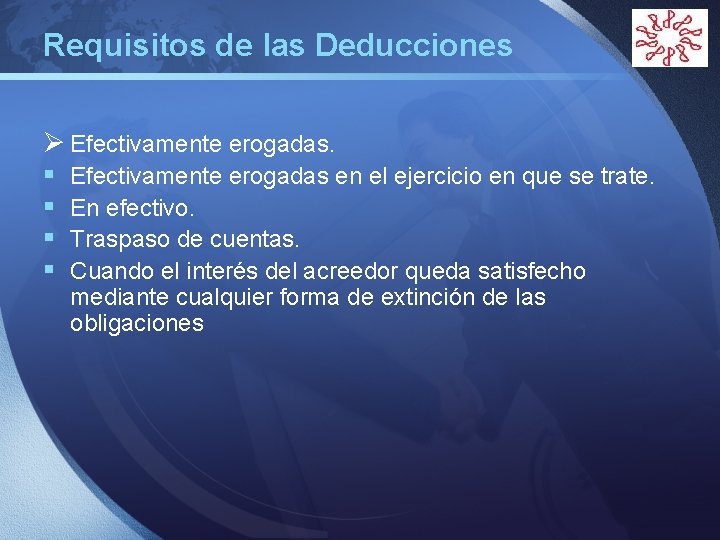 Requisitos de las Deducciones

➢ Efectivamente erogadas.
▪ Efectivamente erogadas en el ejercicio en que se trate.
▪ En efectivo.
▪ Traspaso de cuentas.
▪ Cuando el interés del acreedor queda satisfecho mediante cualquier forma de extinción de las obligaciones